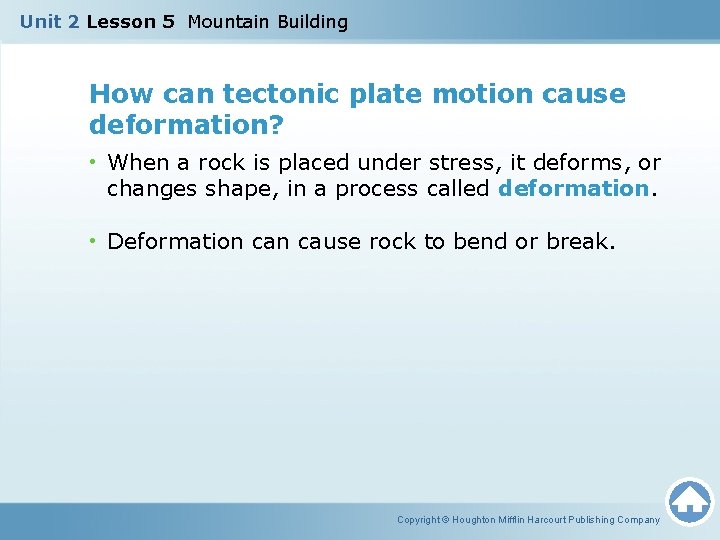 Unit 2 Lesson 5 Mountain Building

How can tectonic plate motion cause deformation?

• When a rock is placed under stress, it deforms, or changes shape, in a process called deformation.

• Deformation can cause rock to bend or break.

Copyright © Houghton Mifflin Harcourt Publishing Company